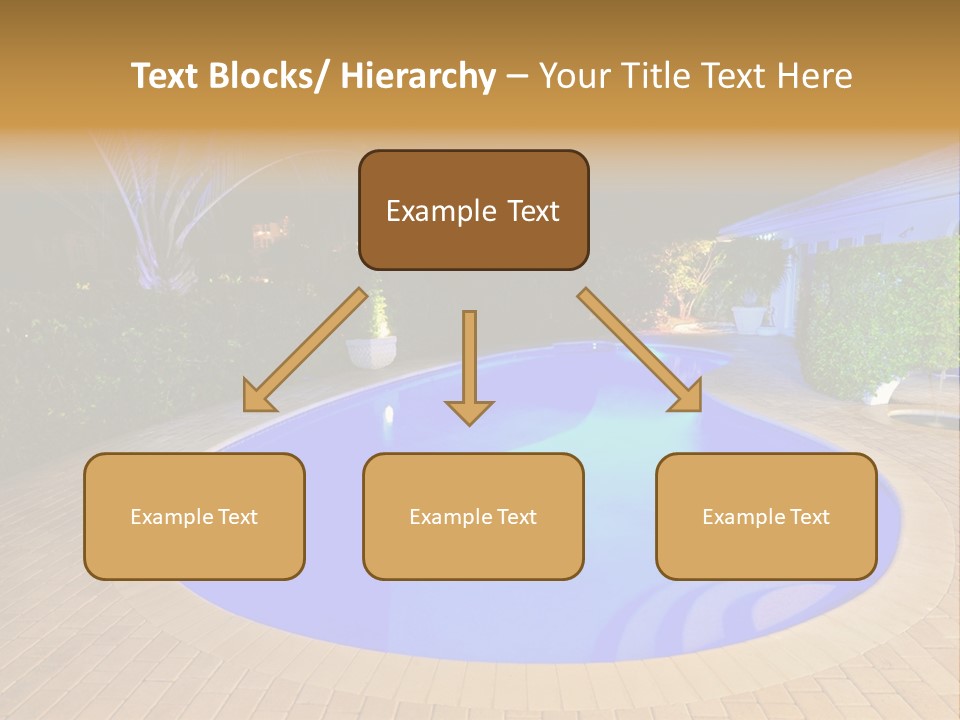 Text Blocks/ Hierarchy – Your Title Text Here

Example Text

Example Text

Example Text

Example Text